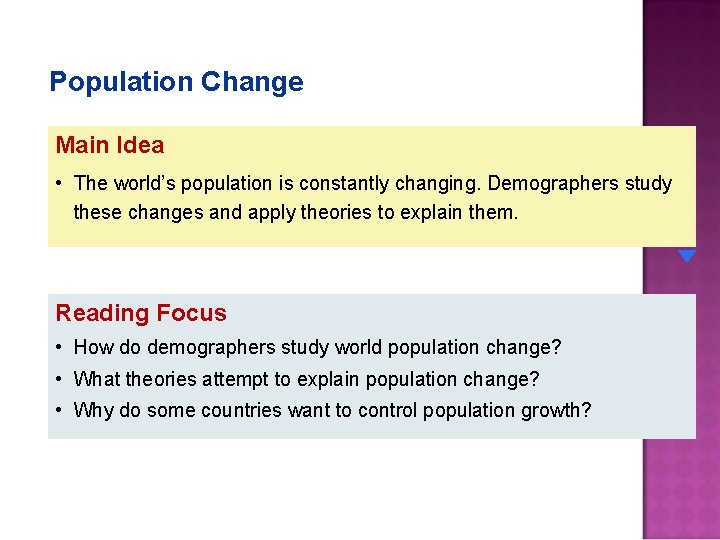 Population Change

Main Idea

• The world's population is constantly changing. Demographers study these changes and apply theories to explain them.

Reading Focus

• How do demographers study world population change?
• What theories attempt to explain population change?
• Why do some countries want to control population growth?